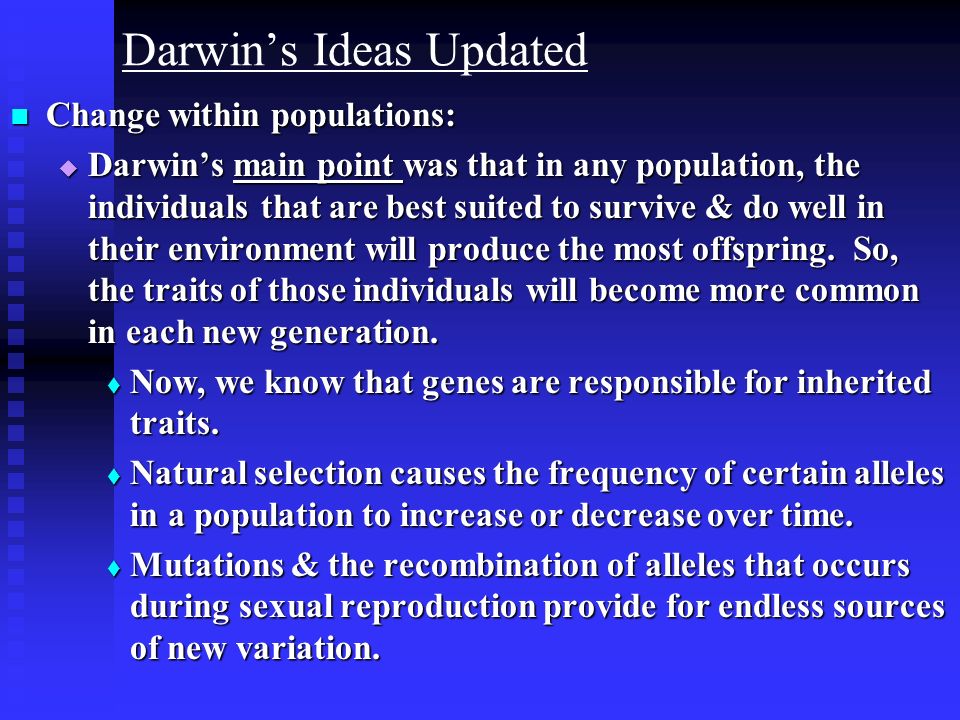 Darwin’s Ideas Updated

Change within populations:

Darwin’s main point was that in any population, the individuals that are best suited to survive & do well in their environment will produce the most offspring. So, the traits of those individuals will become more common in each new generation.

Now, we know that genes are responsible for inherited traits.

Natural selection causes the frequency of certain alleles in a population to increase or decrease over time.

Mutations & the recombination of alleles that occurs during sexual reproduction provide for endless sources of new variation.